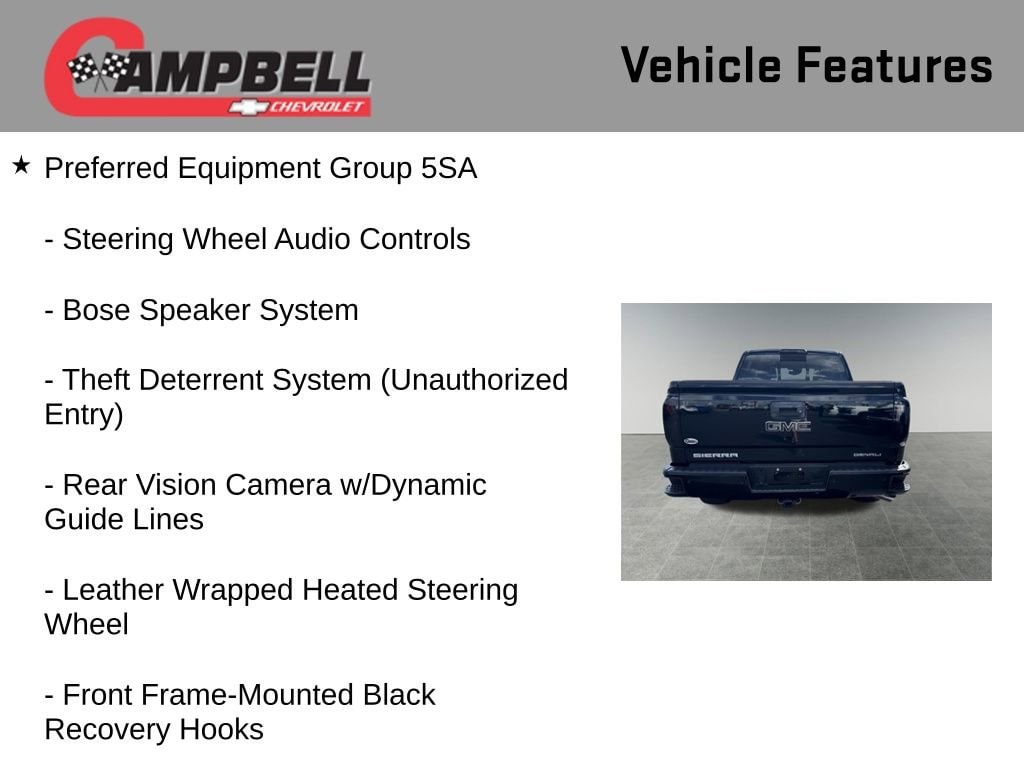 CAMPBELL
CHEVROLET

Vehicle Features

★ Preferred Equipment Group 5SA

- Steering Wheel Audio Controls

- Bose Speaker System

- Theft Deterrent System (Unauthorized Entry)

- Rear Vision Camera w/Dynamic Guide Lines

- Leather Wrapped Heated Steering Wheel

- Front Frame-Mounted Black Recovery Hooks

GMC
SIERRA
DENALI